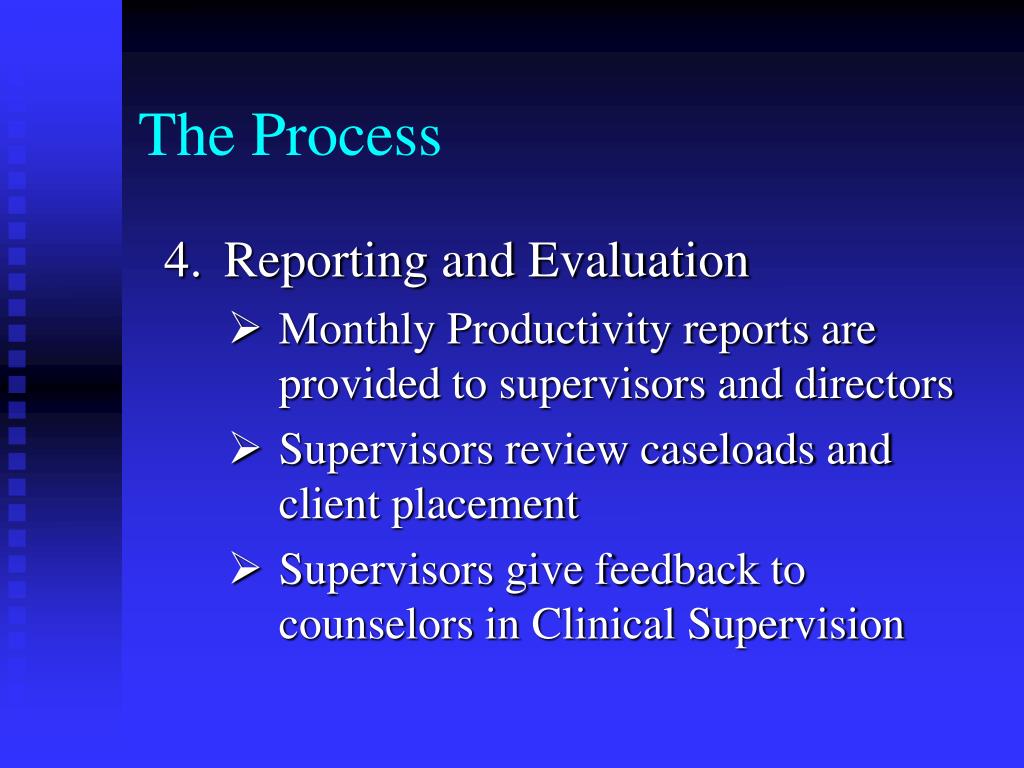 The Process

4. Reporting and Evaluation

➢ Monthly Productivity reports are provided to supervisors and directors

➢ Supervisors review caseloads and client placement

➢ Supervisors give feedback to counselors in Clinical Supervision